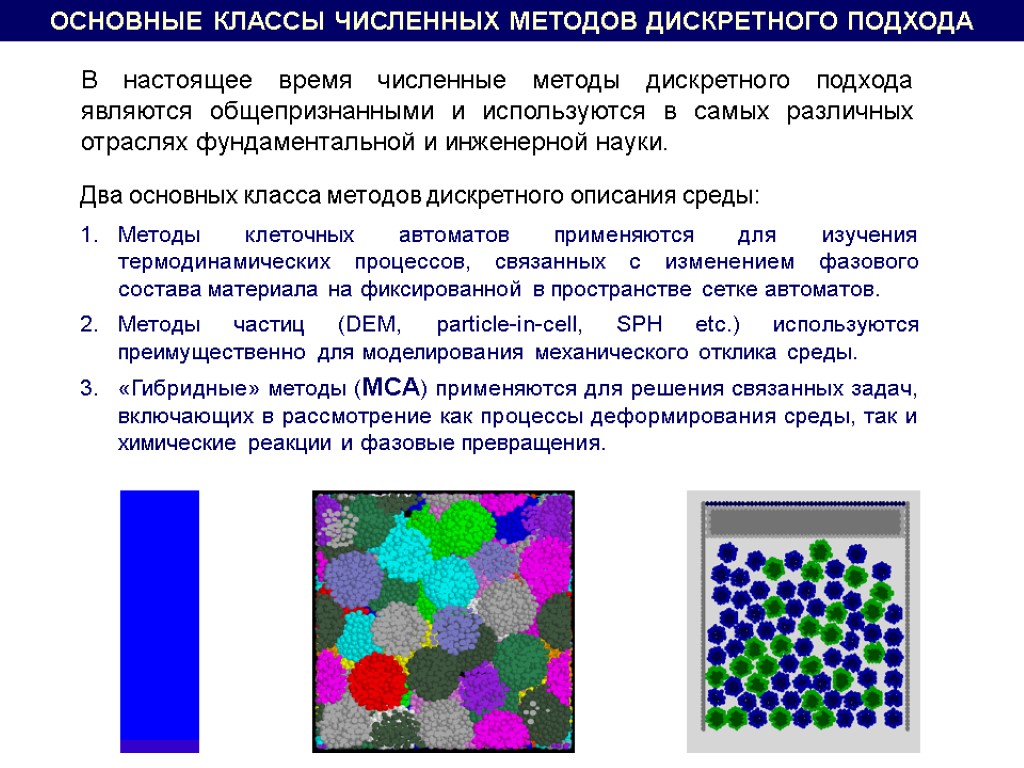 ОСНОВНЫЕ КЛАССЫ ЧИСЛЕННЫХ МЕТОДОВ ДИСКРЕТНОГО ПОДХОДА

В настоящее время численные методы дискретного подхода являются общепризнанными и используются в самых различных отраслях фундаментальной и инженерной науки.

Два основных класса методов дискретного описания среды:

1. Методы клеточных автоматов применяются для изучения термодинамических процессов, связанных с изменением фазового состава материала на фиксированной в пространстве сетке автоматов.

2. Методы частиц (DEM, particle-in-cell, SPH etc.) используются преимущественно для моделирования механического отклика среды.

3. «Гибридные» методы (МСА) применяются для решения связанных задач, включающих в рассмотрение как процессы деформирования среды, так и химические реакции и фазовые превращения.